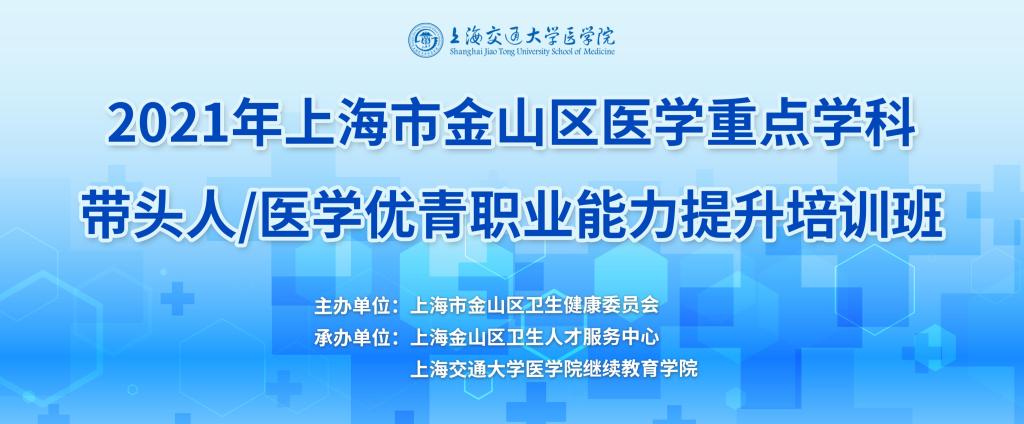 上海交通大学医学院
Shanghai Jiao Tong University School of Medicine

2021年上海市金山区医学重点学科

带头人/医学优青职业能力提升培训班

主办单位：上海市金山区卫生健康委员会

承办单位：上海金山区卫生人才服务中心

上海交通大学医学院继续教育学院